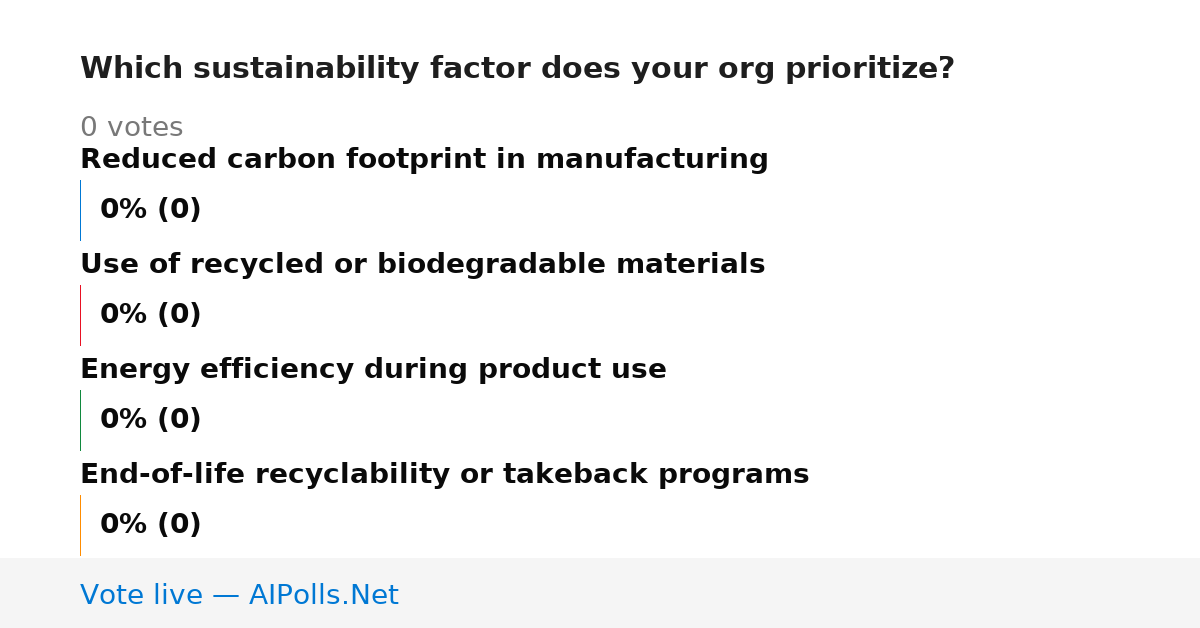 Which sustainability factor does your org prioritize?

0 votes

Reduced carbon footprint in manufacturing

0% (0)

Use of recycled or biodegradable materials

0% (0)

Energy efficiency during product use

0% (0)

End-of-life recyclability or takeback programs

0% (0)

Vote live — AIPolls.Net